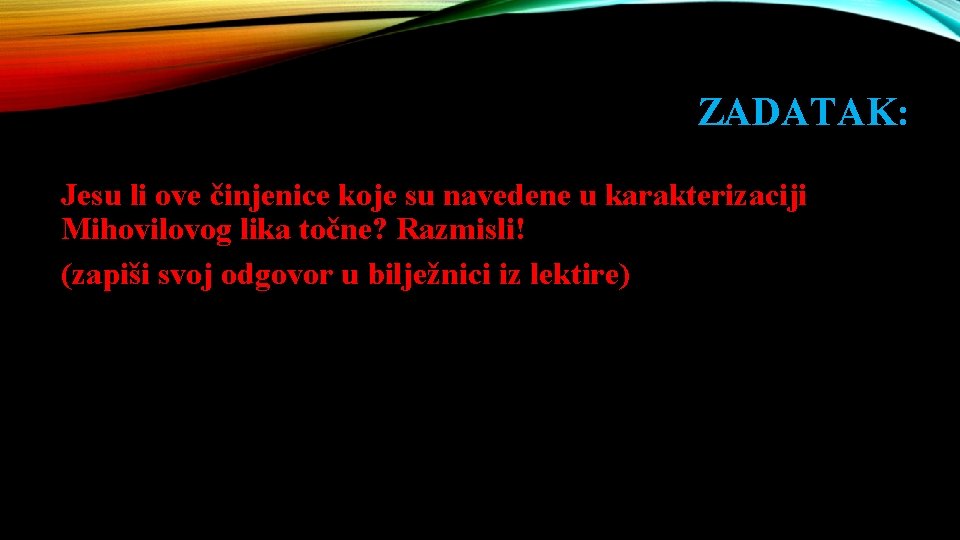 ZADATAK:

Jesu li ove činjenice koje su navedene u karakterizaciji Mihovilovog lika točne? Razmisli!

(zapiši svoj odgovor u bilježnici iz lektire)